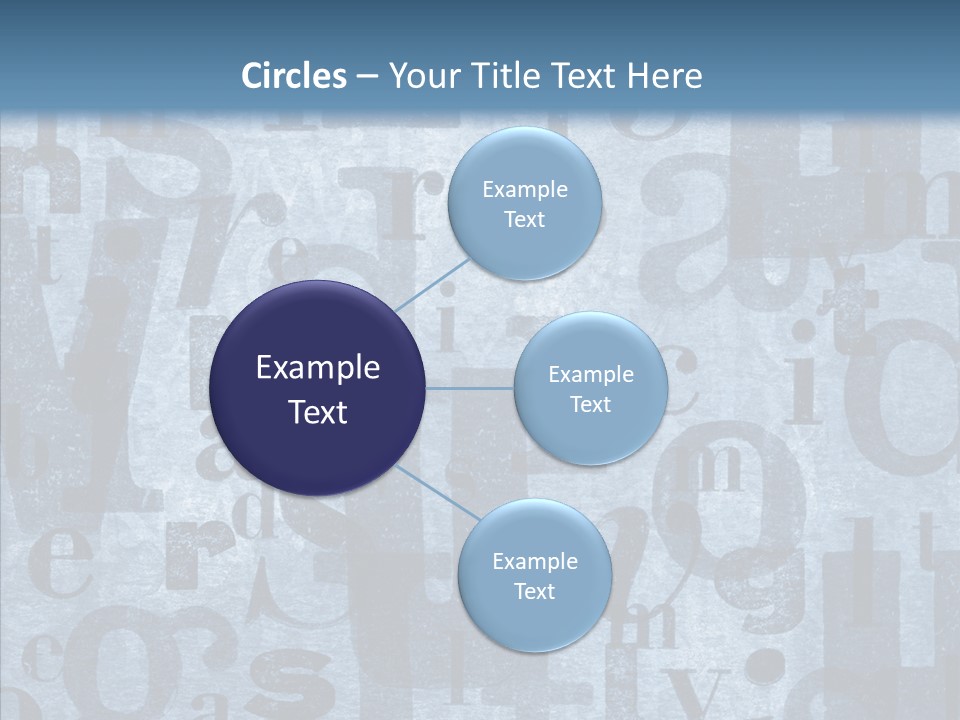 Circles – Your Title Text Here

Example Text

Example Text

Example Text

Example Text